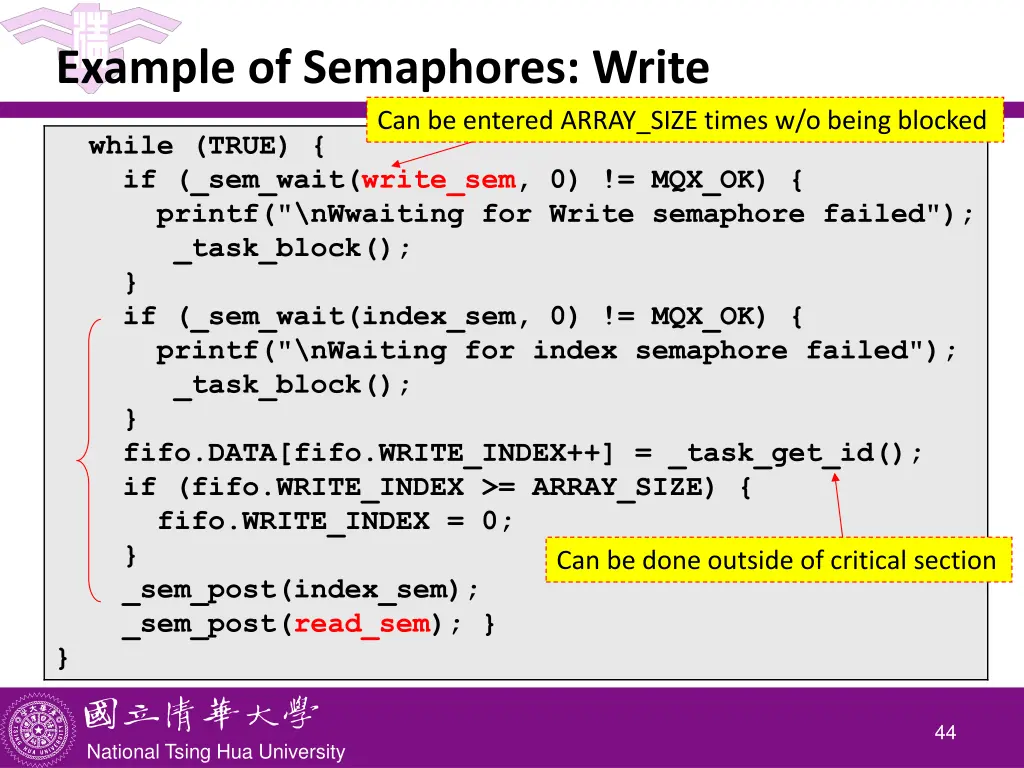 Example of Semaphores: Write

Can be entered ARRAY_SIZE times w/o being blocked

while (TRUE) {
  if (_sem_wait(write_sem, 0) != MQX_OK) {
    printf("\nWwaiting for Write semaphore failed");
     _task_block();
  }
  if (_sem_wait(index_sem, 0) != MQX_OK) {
    printf("\nWaiting for index semaphore failed");
     _task_block();
  }
  fifo.DATA[fifo.WRITE_INDEX++] = _task_get_id();
  if (fifo.WRITE_INDEX >= ARRAY_SIZE) {
    fifo.WRITE_INDEX = 0;
  }
  _sem_post(index_sem);
  _sem_post(read_sem); }
}

Can be done outside of critical section

國立清華大學
National Tsing Hua University

44